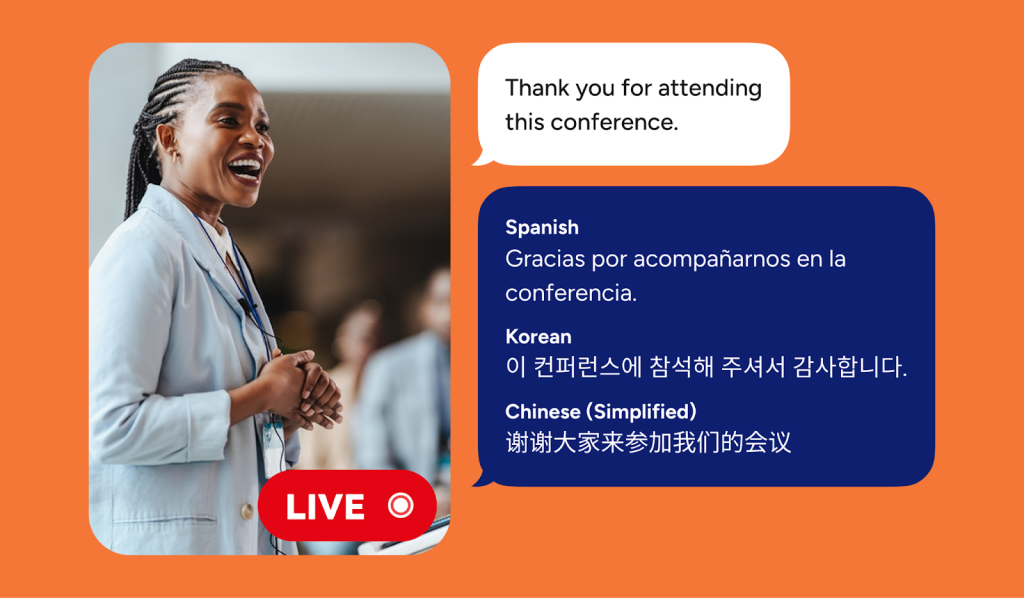 Thank you for attending this conference.

Spanish
Gracias por acompañarnos en la conferencia.

Korean
이 컨퍼런스에 참석해 주셔서 감사합니다.

Chinese (Simplified)
谢谢大家来参加我们的会议

LIVE